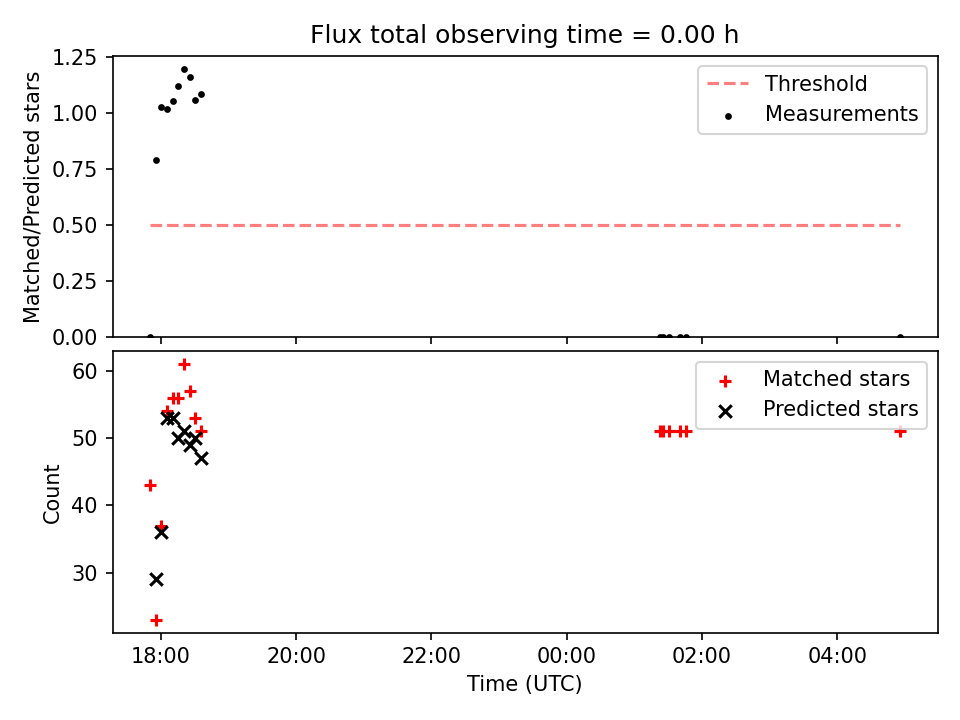 Flux total observing time = 0.00 h

Matched/Predicted stars

1.25
1.00
0.75
0.50
0.25
0.00

Threshold
Measurements

Count

60
50
40
30

Matched stars
Predicted stars

18:00
20:00
22:00
00:00
02:00
04:00

Time (UTC)